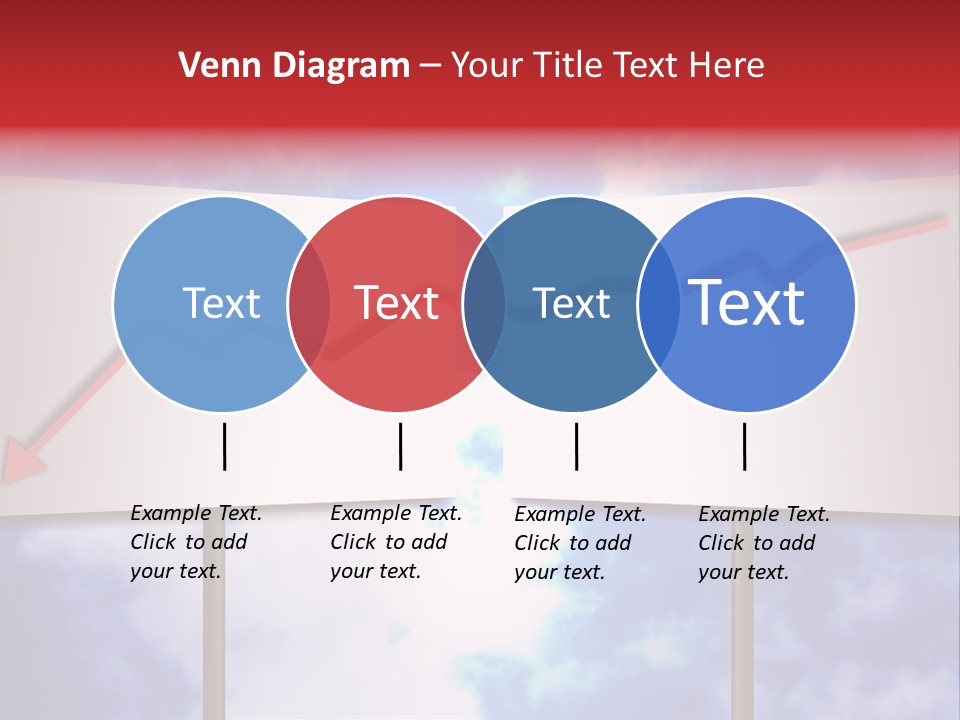 Venn Diagram – Your Title Text Here

Text

Text

Text

Text

Example Text. Click to add your text.

Example Text. Click to add your text.

Example Text. Click to add your text.

Example Text. Click to add your text.